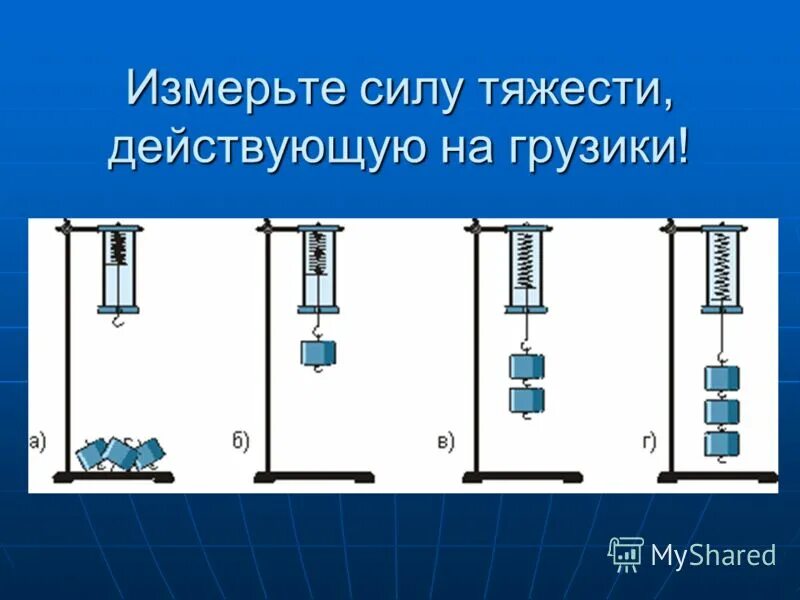 Измерьте силу тяжести, действующую на грузики!

а)

б)

в)

г)

MyShared